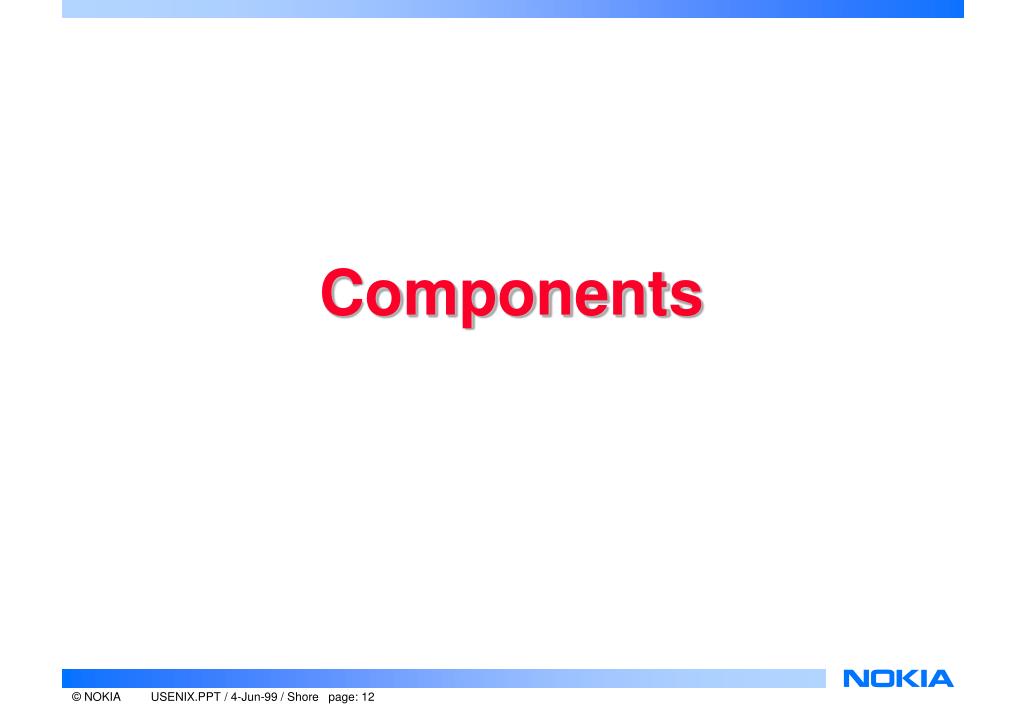 Components

NOKIA

© NOKIA USENIX.PPT / 4-Jun-99 / Shore page: 12